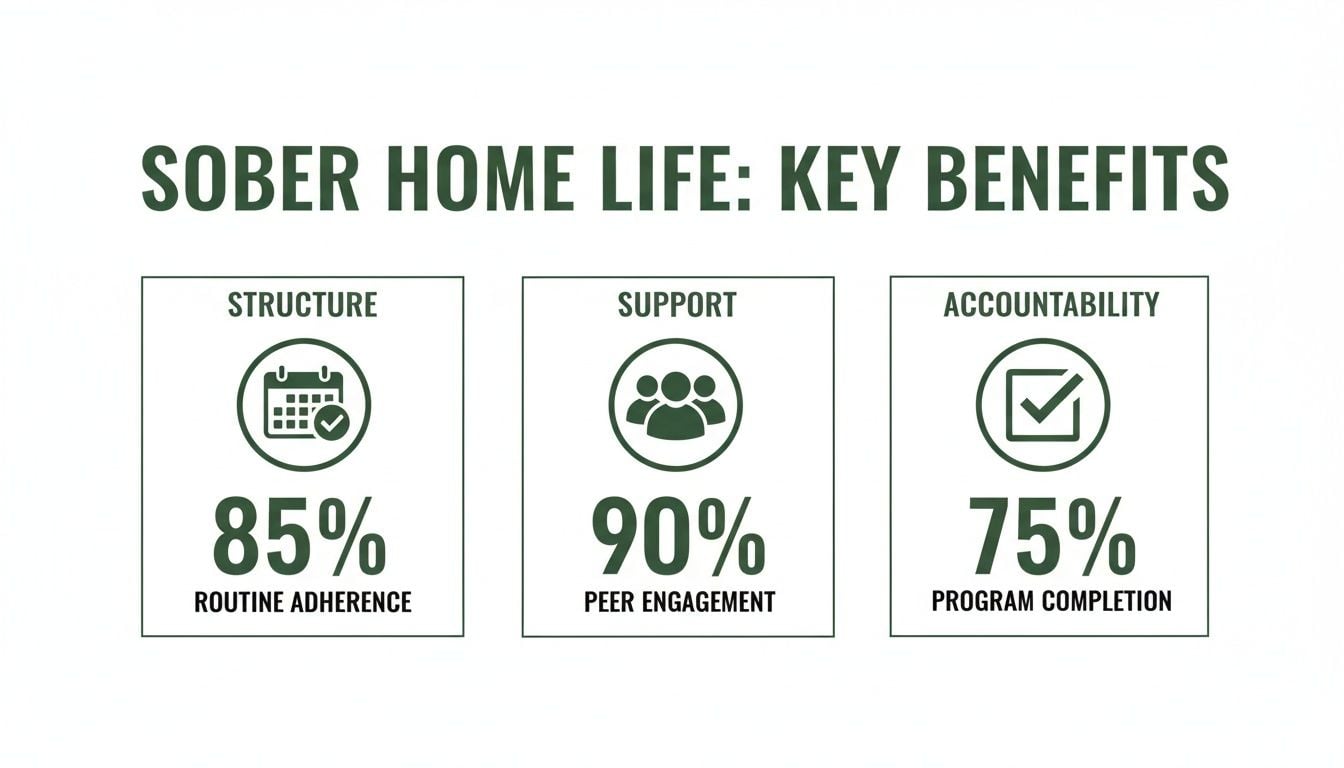 SOBER HOME LIFE: KEY BENEFITS

STRUCTURE

85%

ROUTINE ADHERENCE

SUPPORT

90%

PEER ENGAGEMENT

ACCOUNTABILITY

75%

PROGRAM COMPLETION